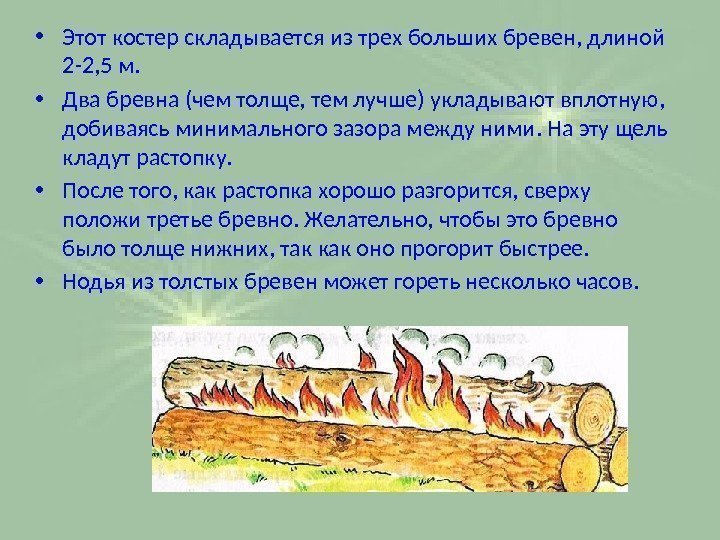 • Этот костер складывается из трех больших бревен, длиной 2-2,5 м.

• Два бревна (чем толще, тем лучше) укладывают вплотную, добиваясь минимального зазора между ними. На эту щель кладут растопку.

• После того, как растопка хорошо разгорится, сверху положи третье бревно. Желательно, чтобы это бревно было толще нижних, так как оно прогорит быстрее.

• Нодья из толстых бревен может гореть несколько часов.